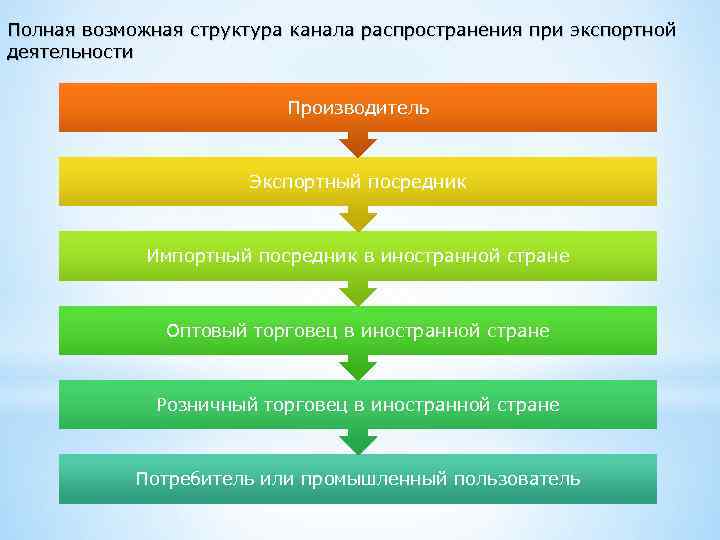 Полная возможная структура канала распространения при экспортной деятельности

Производитель

Экспортный посредник

Импортный посредник в иностранной стране

Оптовый торговец в иностранной стране

Розничный торговец в иностранной стране

Потребитель или промышленный пользователь